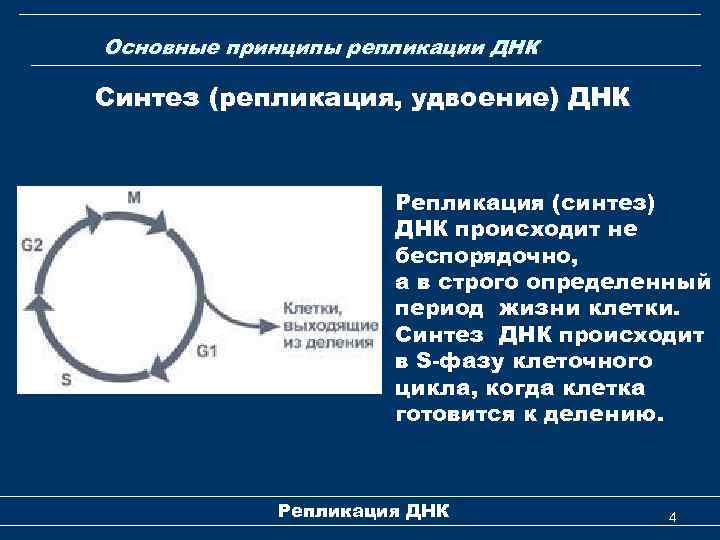 Основные принципы репликации ДНК

Синтез (репликация, удвоение) ДНК

M

G2

Клетки, выходящие из деления

G1

S

Репликация (синтез) ДНК происходит не беспорядочно, а в строго определенный период жизни клетки. Синтез ДНК происходит в S-фазу клеточного цикла, когда клетка готовится к делению.

Репликация ДНК

4